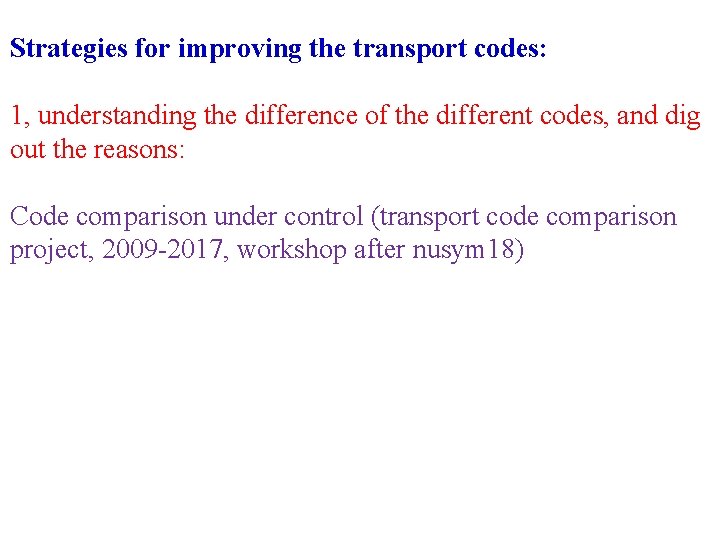 Strategies for improving the transport codes:

1, understanding the difference of the different codes, and dig out the reasons:

Code comparison under control (transport code comparison project, 2009-2017, workshop after nusym18)